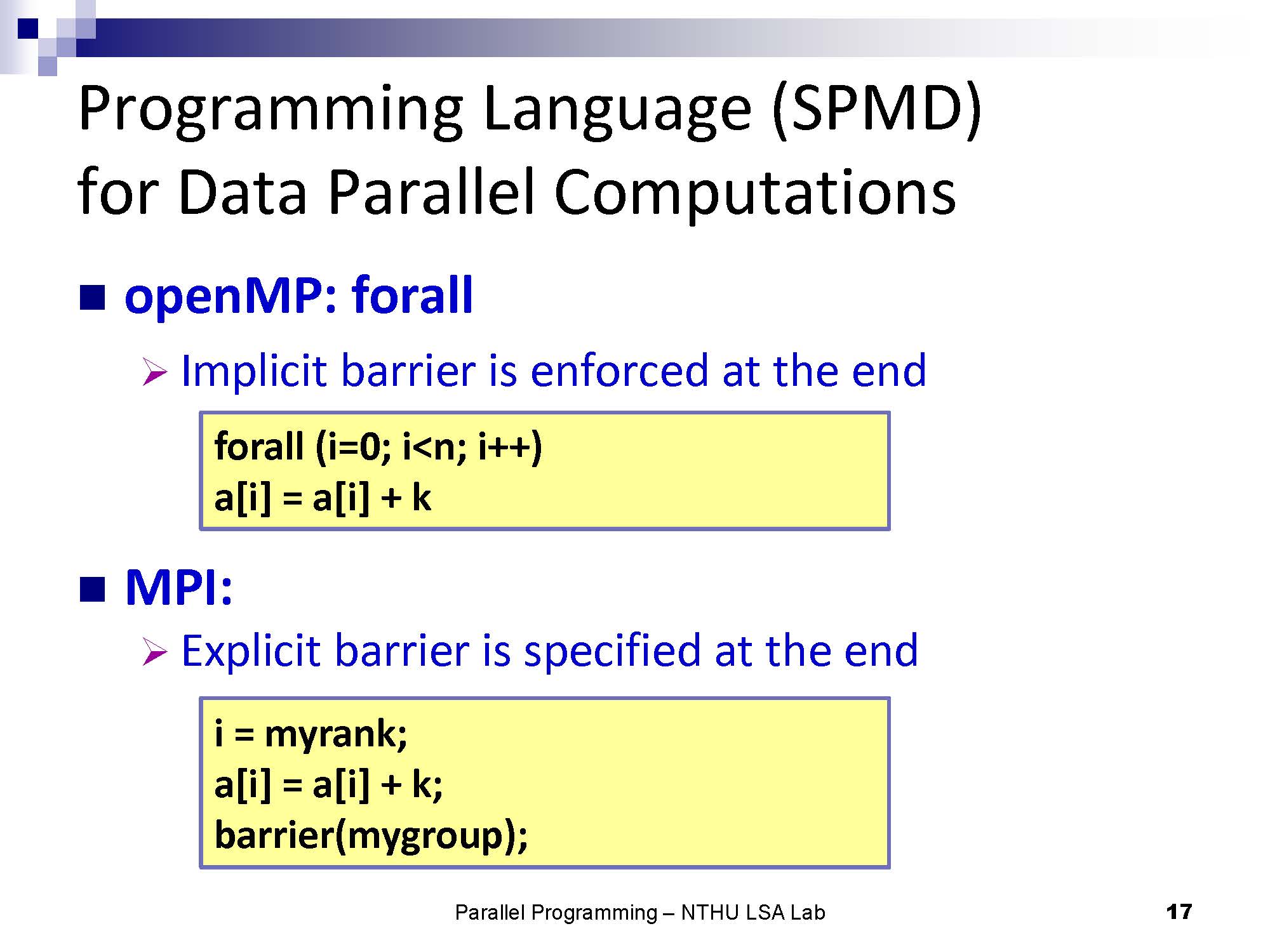 Programming Language (SPMD) for Data Parallel Computations

openMP: forall

Implicit barrier is enforced at the end

forall (i=0; i<n; i++)
a[i] = a[i] + k

MPI:

Explicit barrier is specified at the end

i = myrank;
a[i] = a[i] + k;
barrier(mygroup);

Parallel Programming – NTHU LSA Lab

17